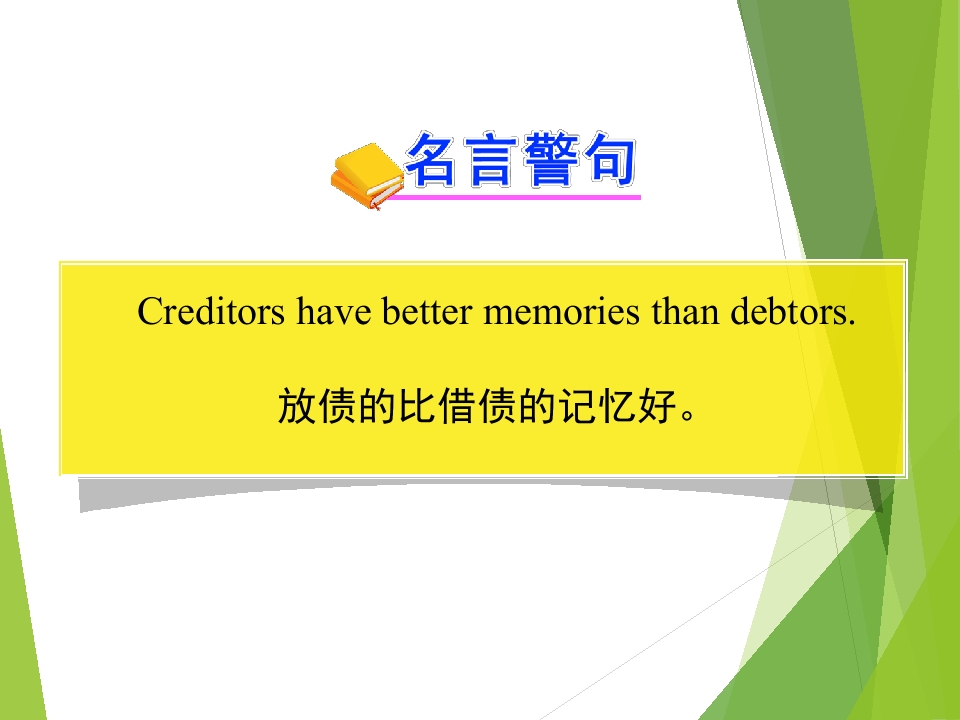 名言警句

Creditors have better memories than debtors.

放债的比借债的记忆好。